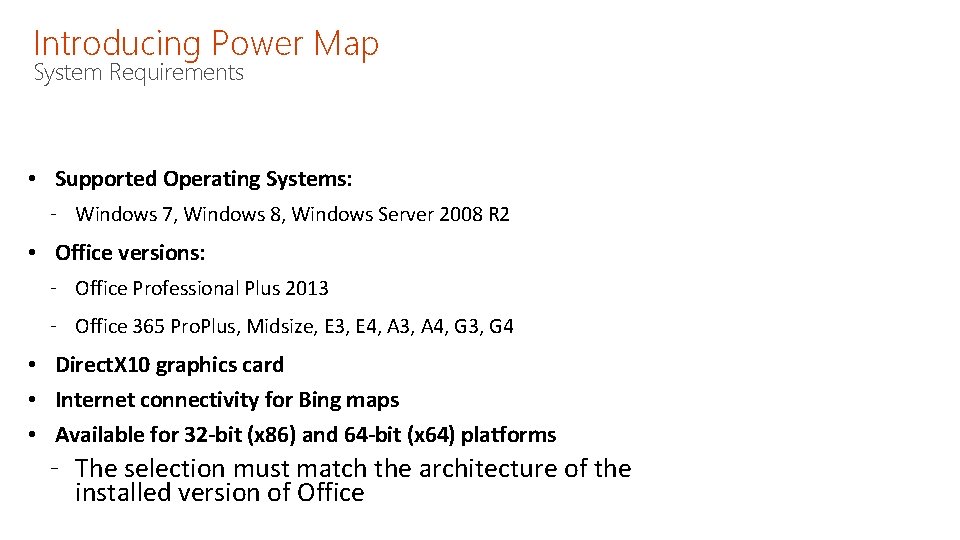 Introducing Power Map
System Requirements

• Supported Operating Systems:
- Windows 7, Windows 8, Windows Server 2008 R2
• Office versions:
- Office Professional Plus 2013
- Office 365 ProPlus, Midsize, E3, E4, A3, A4, G3, G4
• DirectX10 graphics card
• Internet connectivity for Bing maps
• Available for 32-bit (x86) and 64-bit (x64) platforms
- The selection must match the architecture of the installed version of Office